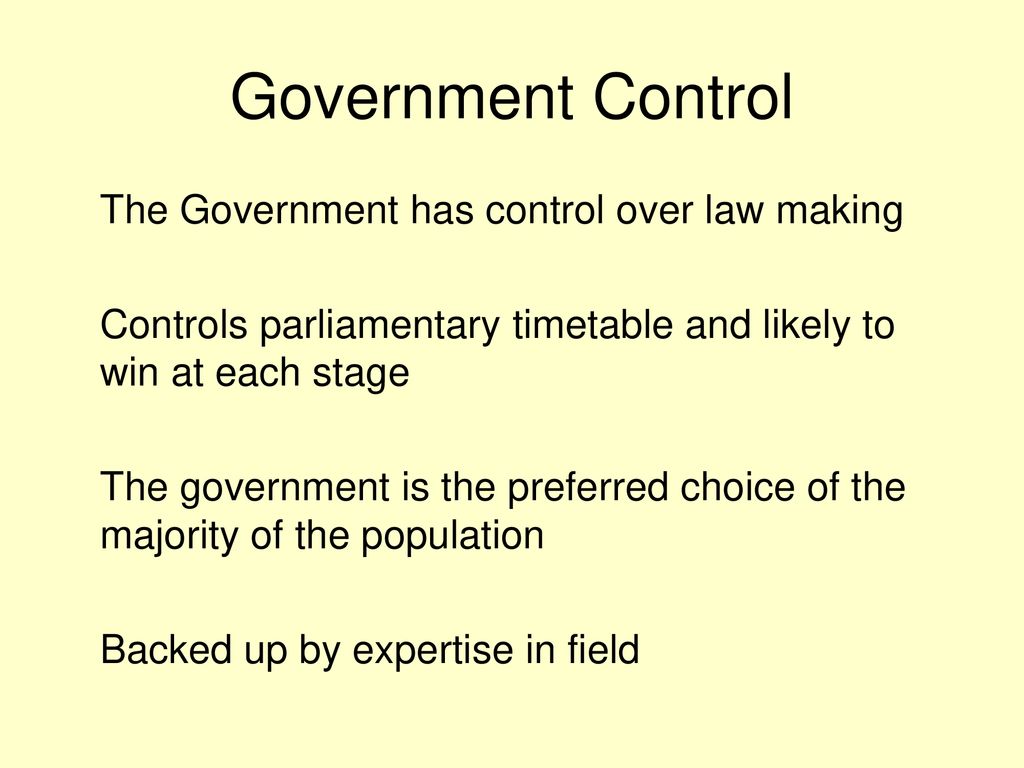 Government Control

The Government has control over law making

Controls parliamentary timetable and likely to win at each stage

The government is the preferred choice of the majority of the population

Backed up by expertise in field